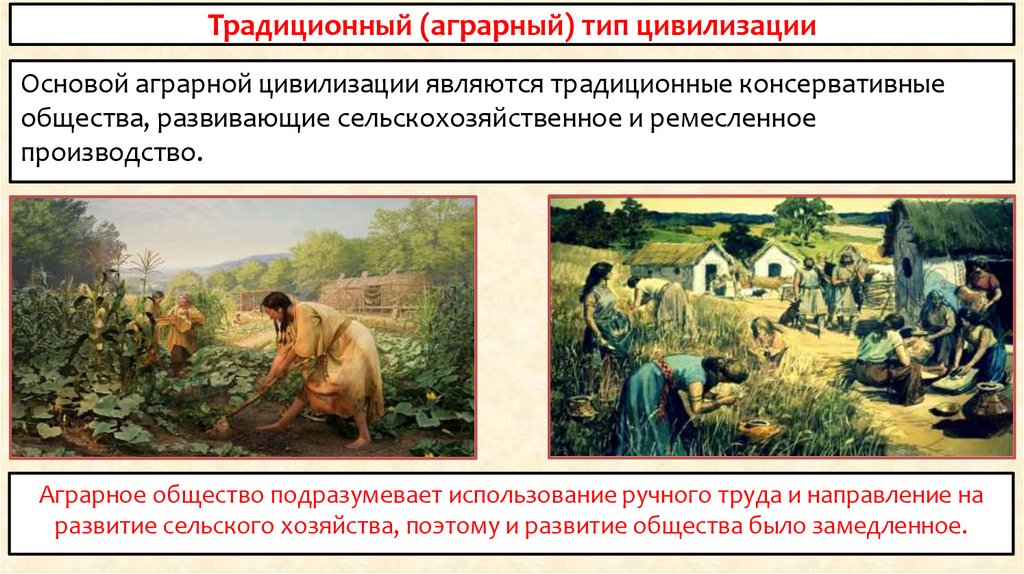 Традиционный (аграрный) тип цивилизации

Основой аграрной цивилизации являются традиционные консервативные общества, развивающие сельскохозяйственное и ремесленное производство.

Аграрное общество подразумевает использование ручного труда и направление на развитие сельского хозяйства, поэтому и развитие общества было замедленное.